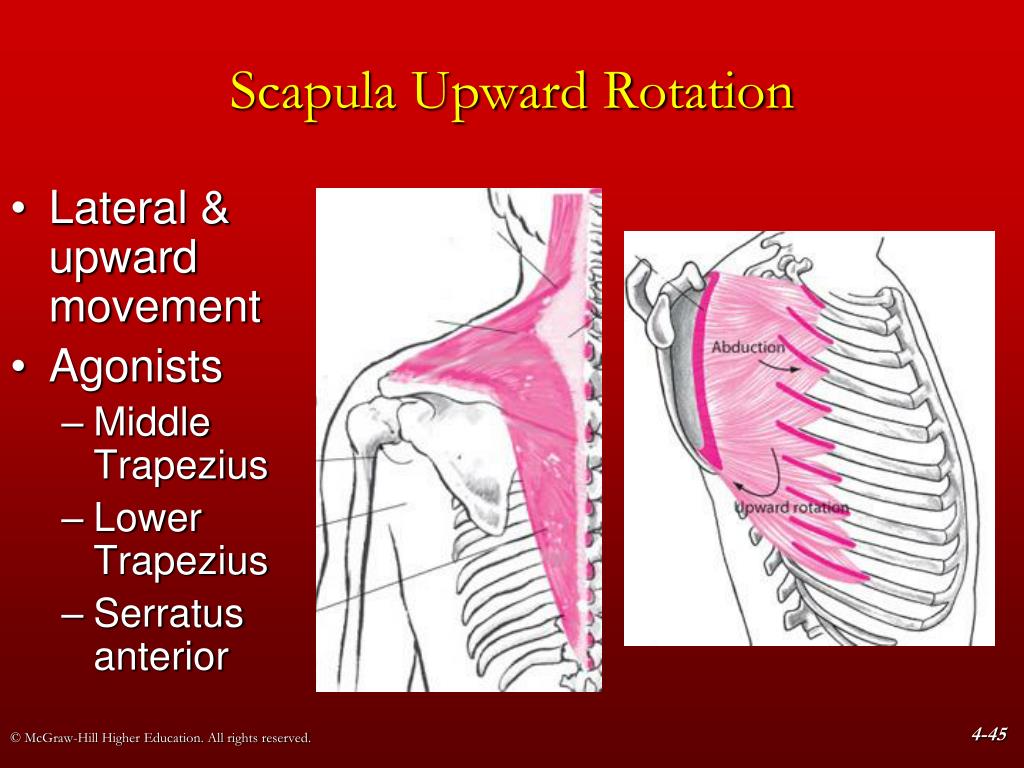 Scapula Upward Rotation

• Lateral & upward movement
• Agonists
– Middle Trapezius
– Lower Trapezius
– Serratus anterior

Abduction

Upward rotation

© McGraw-Hill Higher Education. All rights reserved.

4-45